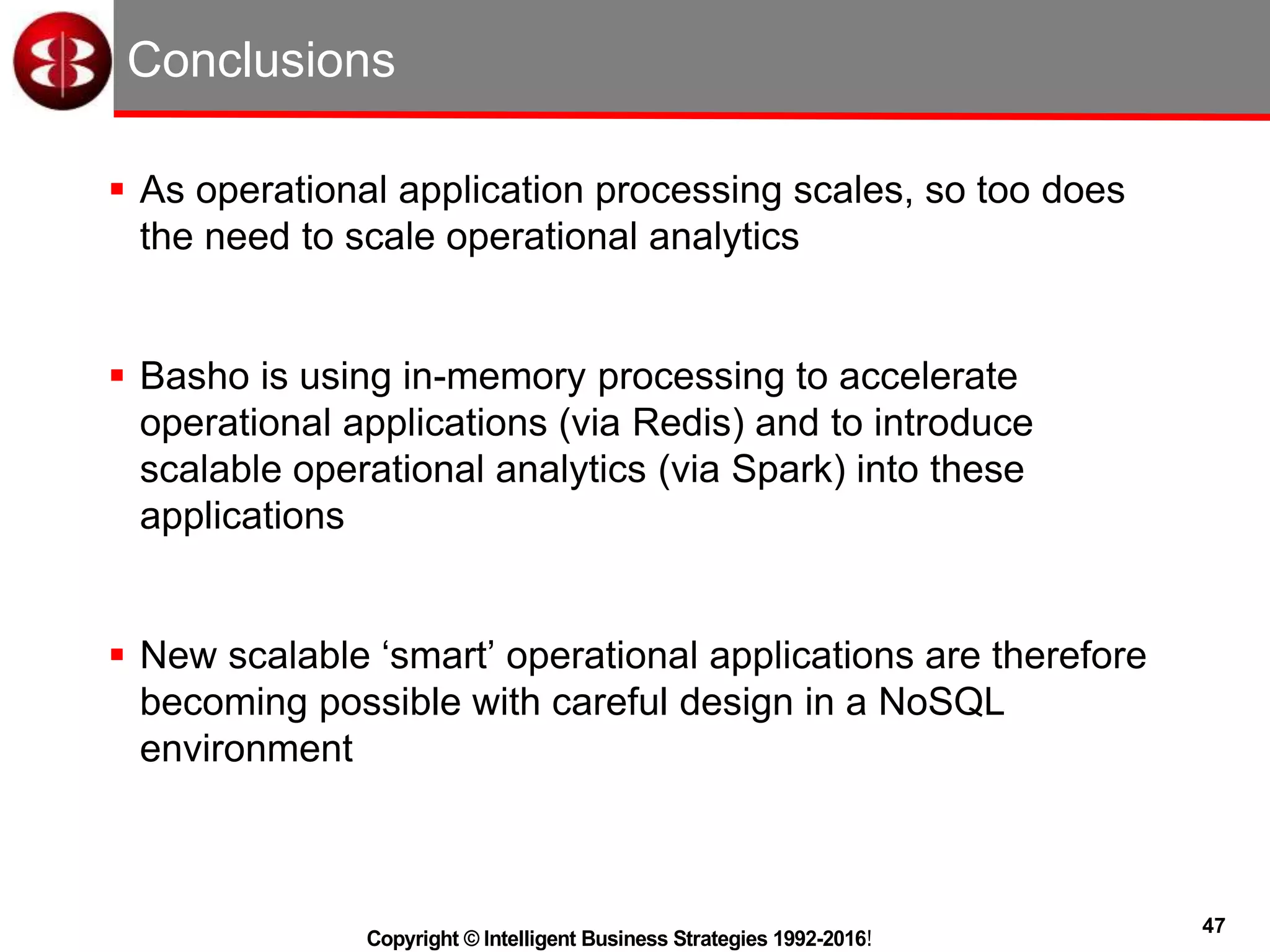 Conclusions

▪ As operational application processing scales, so too does the need to scale operational analytics

▪ Basho is using in-memory processing to accelerate operational applications (via Redis) and to introduce scalable operational analytics (via Spark) into these applications

▪ New scalable ‘smart’ operational applications are therefore becoming possible with careful design in a NoSQL environment

Copyright © Intelligent Business Strategies 1992-2016!

47